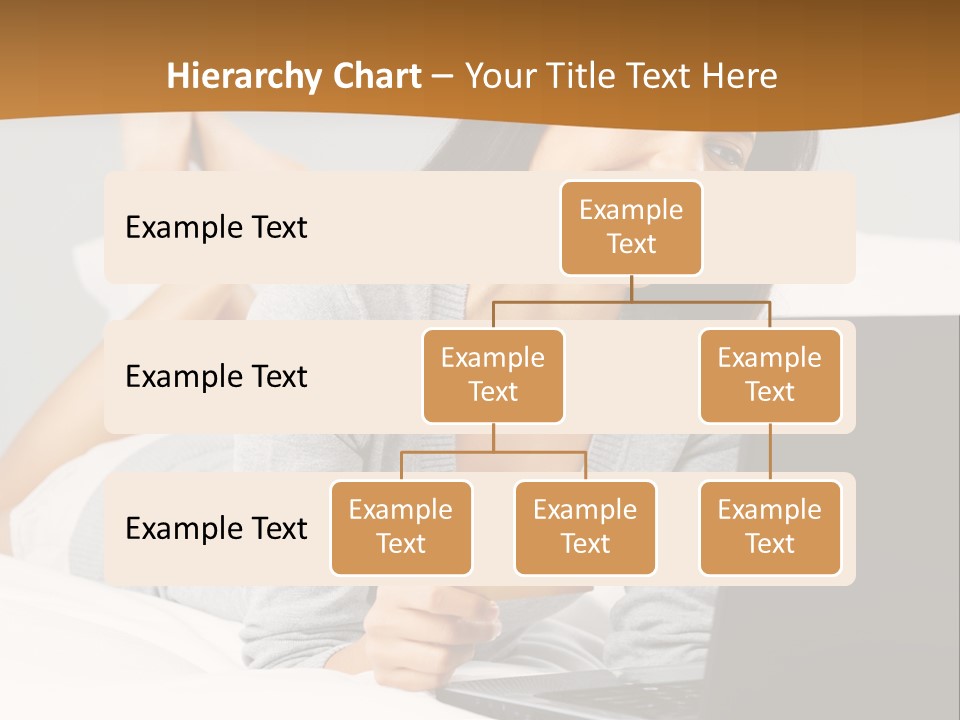 Hierarchy Chart – Your Title Text Here

Example Text

Example Text

Example Text

Example Text

Example Text

Example Text

Example Text

Example Text

Example Text